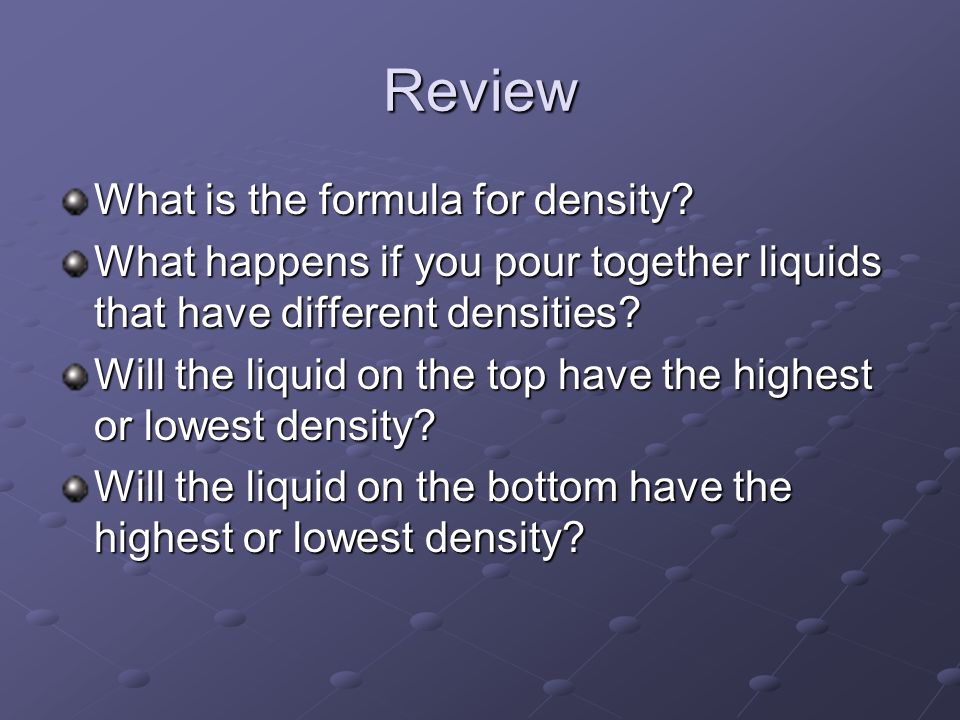 Review

What is the formula for density?

What happens if you pour together liquids that have different densities?

Will the liquid on the top have the highest or lowest density?

Will the liquid on the bottom have the highest or lowest density?